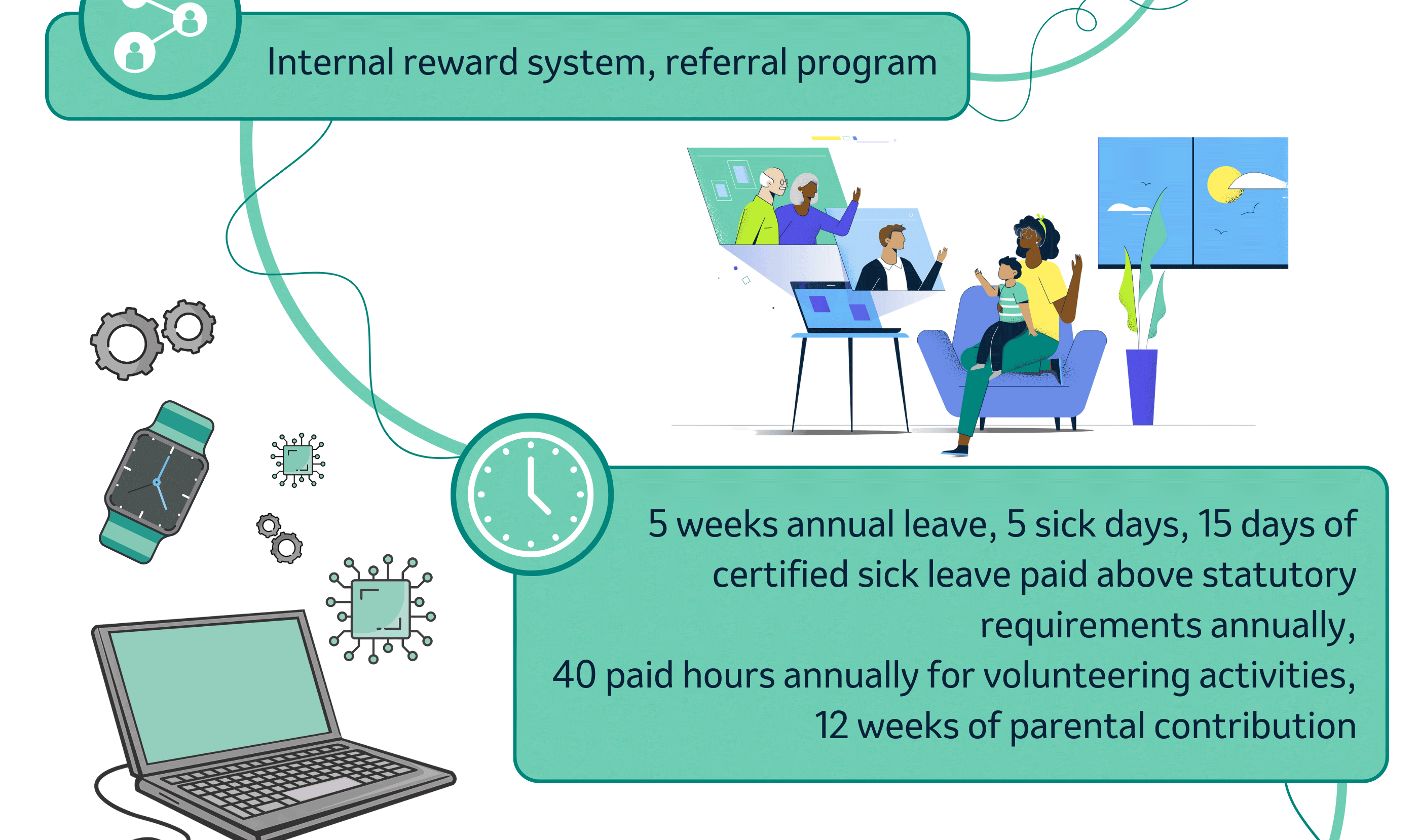 Internal reward system, referral program

5 weeks annual leave, 5 sick days, 15 days of certified sick leave paid above statutory requirements annually,
40 paid hours annually for volunteering activities,
12 weeks of parental contribution